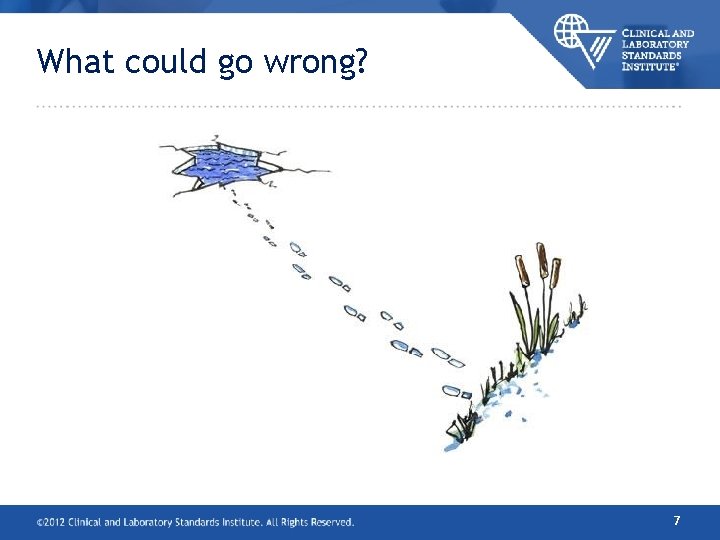 What could go wrong?

CLINICAL AND LABORATORY STANDARDS INSTITUTE®

©2012 Clinical and Laboratory Standards Institute. All Rights Reserved.

7